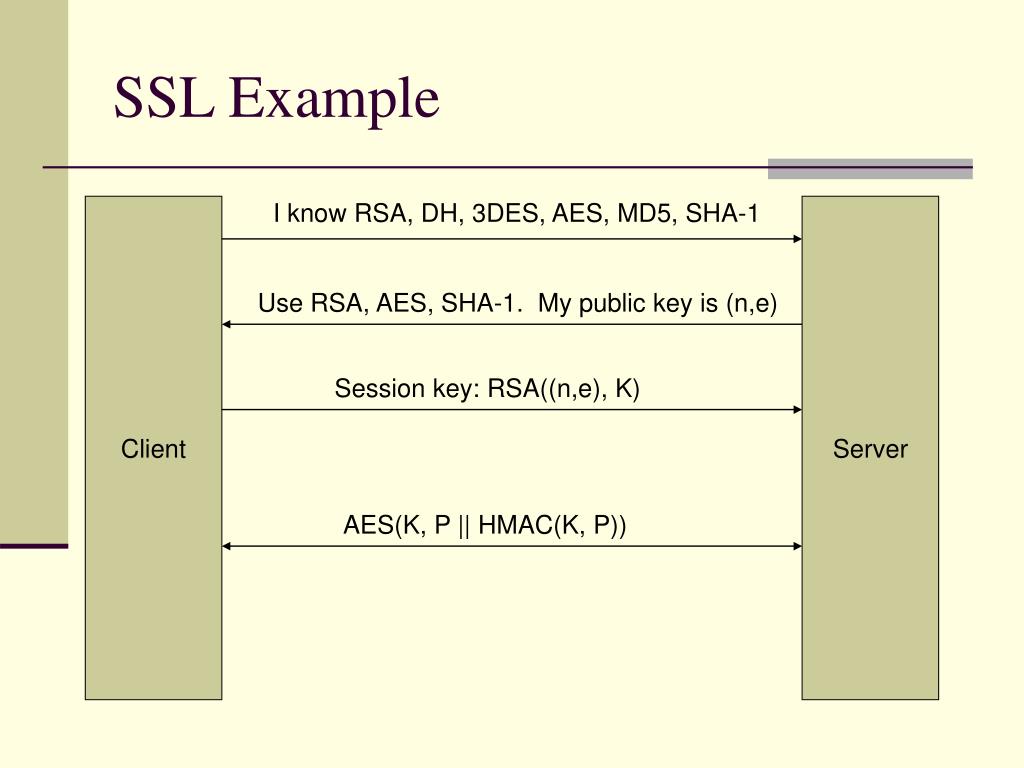 SSL Example

I know RSA, DH, 3DES, AES, MD5, SHA-1

Use RSA, AES, SHA-1. My public key is (n,e)

Session key: RSA((n,e), K)

Client

Server

AES(K, P || HMAC(K, P))